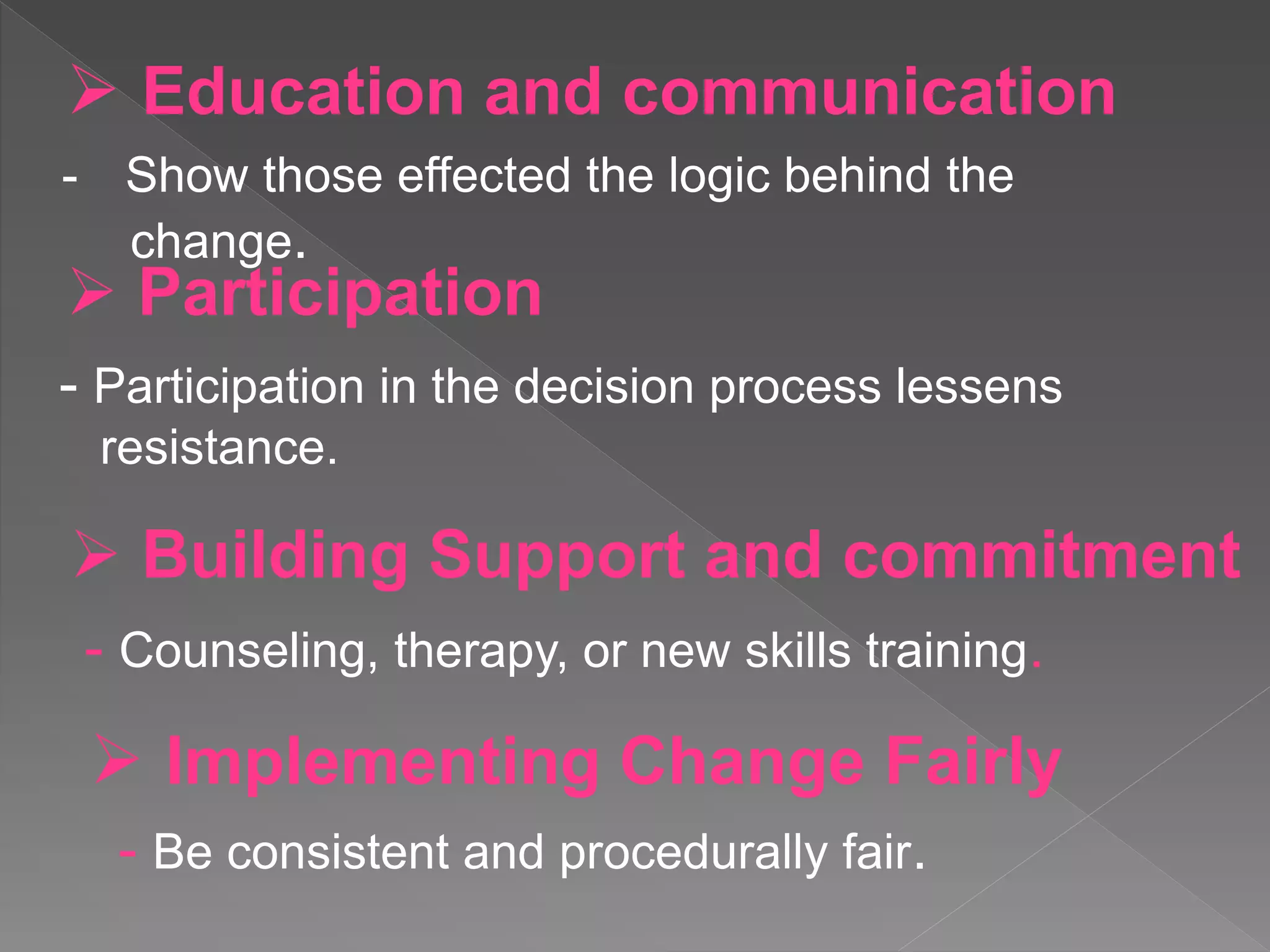 ➢ Education and communication

- Show those effected the logic behind the change.

➢ Participation

- Participation in the decision process lessens resistance.

➢ Building Support and commitment

- Counseling, therapy, or new skills training.

➢ Implementing Change Fairly

- Be consistent and procedurally fair.